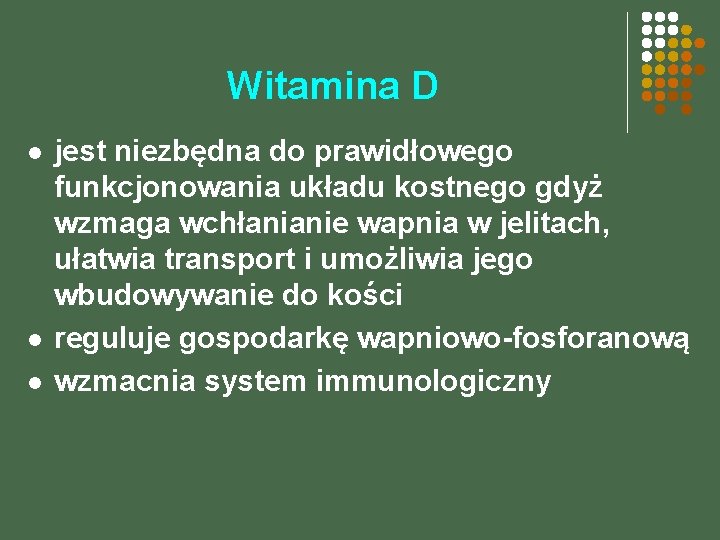 Witamina D

- jest niezbędna do prawidłowego funkcjonowania układu kostnego gdyż wzmaga wchłanianie wapnia w jelitach, ułatwia transport i umożliwia jego wbudowywanie do kości
- reguluje gospodarkę wapniowo-fosforanową
- wzmacnia system immunologiczny